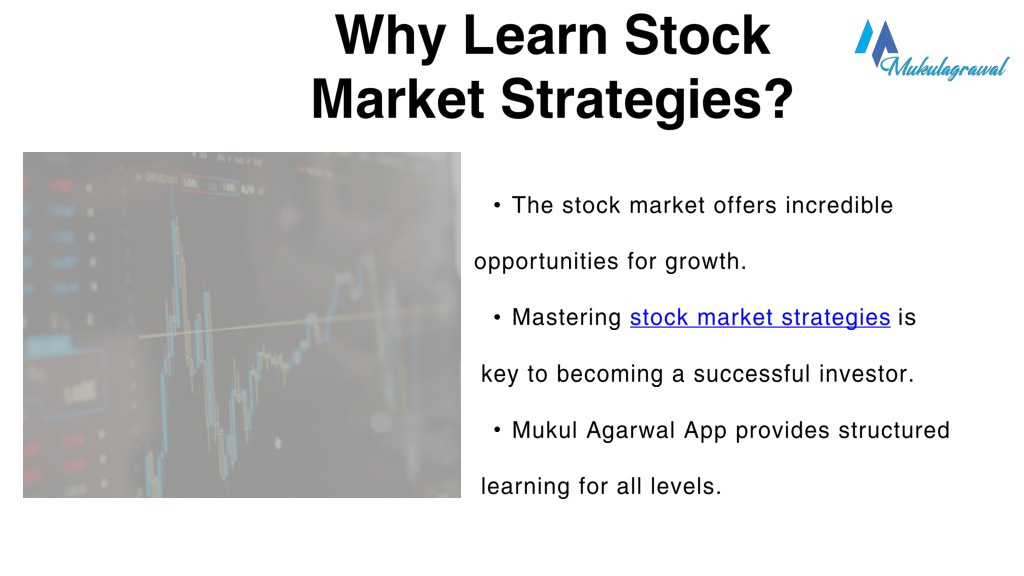 Why Learn Stock Market Strategies?

Mukulagrawal

• The stock market offers incredible opportunities for growth.

• Mastering stock market strategies is key to becoming a successful investor.

• Mukul Agarwal App provides structured learning for all levels.